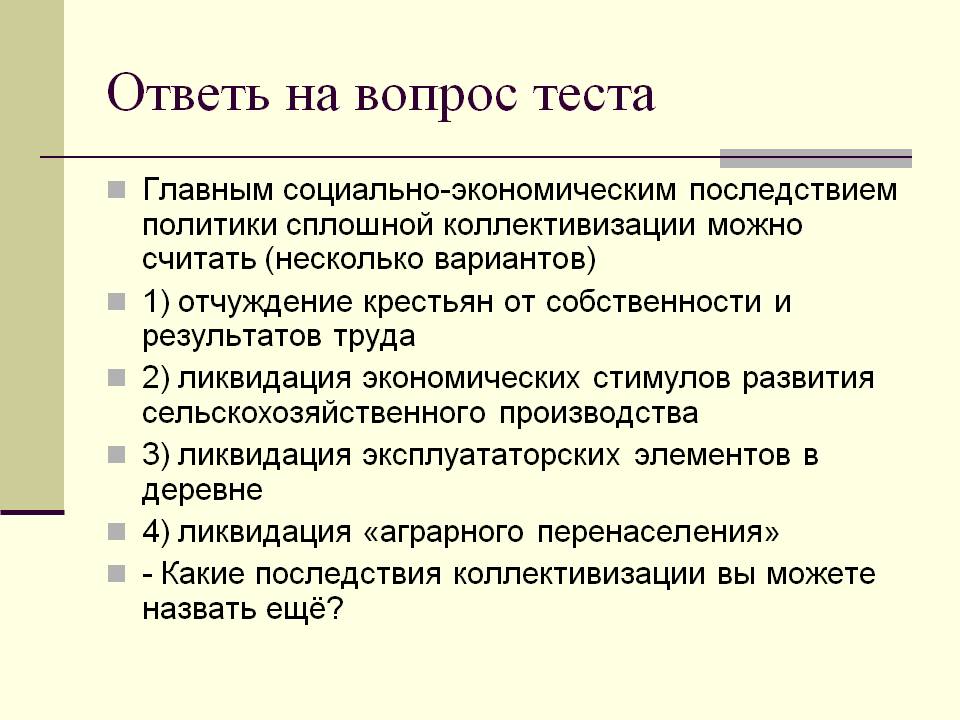 Ответь на вопрос теста

Главным социально-экономическим последствием политики сплошной коллективизации можно считать (несколько вариантов)

1) отчуждение крестьян от собственности и результатов труда

2) ликвидация экономических стимулов развития сельскохозяйственного производства

3) ликвидация эксплуататорских элементов в деревне

4) ликвидация «аграрного перенаселения»

- Какие последствия коллективизации вы можете назвать ещё?